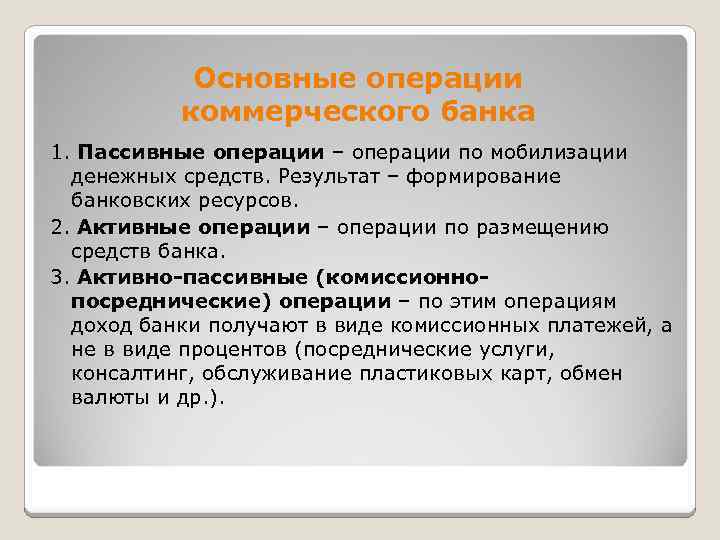 Основные операции коммерческого банка

1. Пассивные операции – операции по мобилизации денежных средств. Результат – формирование банковских ресурсов.

2. Активные операции – операции по размещению средств банка.

3. Активно-пассивные (комиссионно-посреднические) операции – по этим операциям доход банки получают в виде комиссионных платежей, а не в виде процентов (посреднические услуги, консалтинг, обслуживание пластиковых карт, обмен валюты и др.).